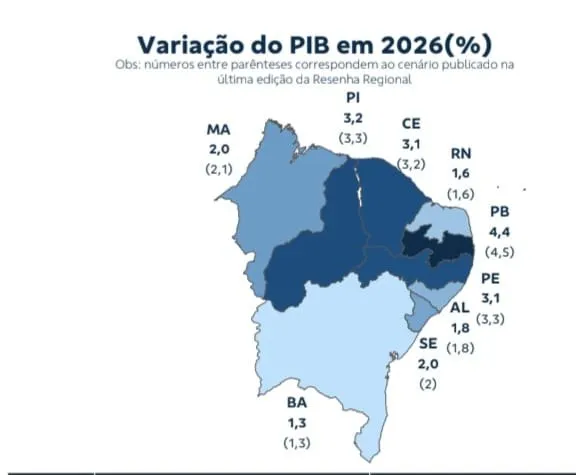 Variação do PIB em 2026(%)

Obs: números entre parênteses correspondem ao cenário publicado na última edição da Resenha Regional

MA
2,0
(2,1)

PI
3,2
(3,3)

CE
3,1
(3,2)

RN
1,6
(1,6)

PB
4,4
(4,5)

PE
3,1
(3,3)

AL
1,8
(1,8)

SE
2,0
(2)

BA
1,3
(1,3)